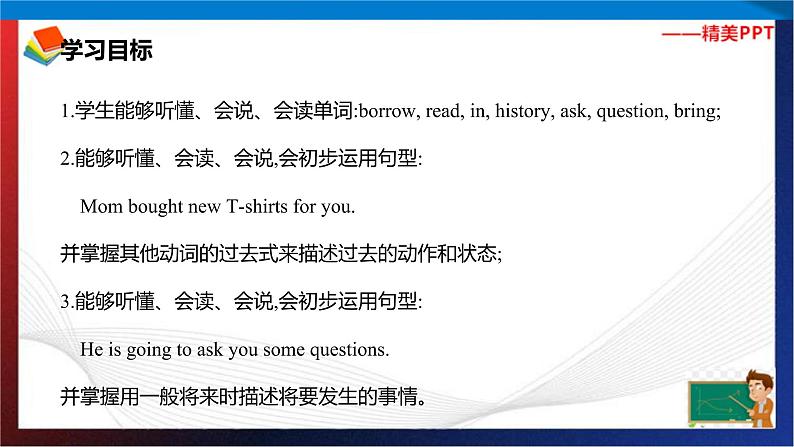 学习目标

——精美PPT

1.学生能够听懂、会说、会读单词:borrow, read, in, history, ask, question, bring;

2.能够听懂、会读、会说,会初步运用句型:

Mom bought new T-shirts for you.

并掌握其他动词的过去式来描述过去的动作和状态;

3.能够听懂、会读、会说,会初步运用句型:

He is going to ask you some questions.

并掌握用一般将来时描述将要发生的事情。